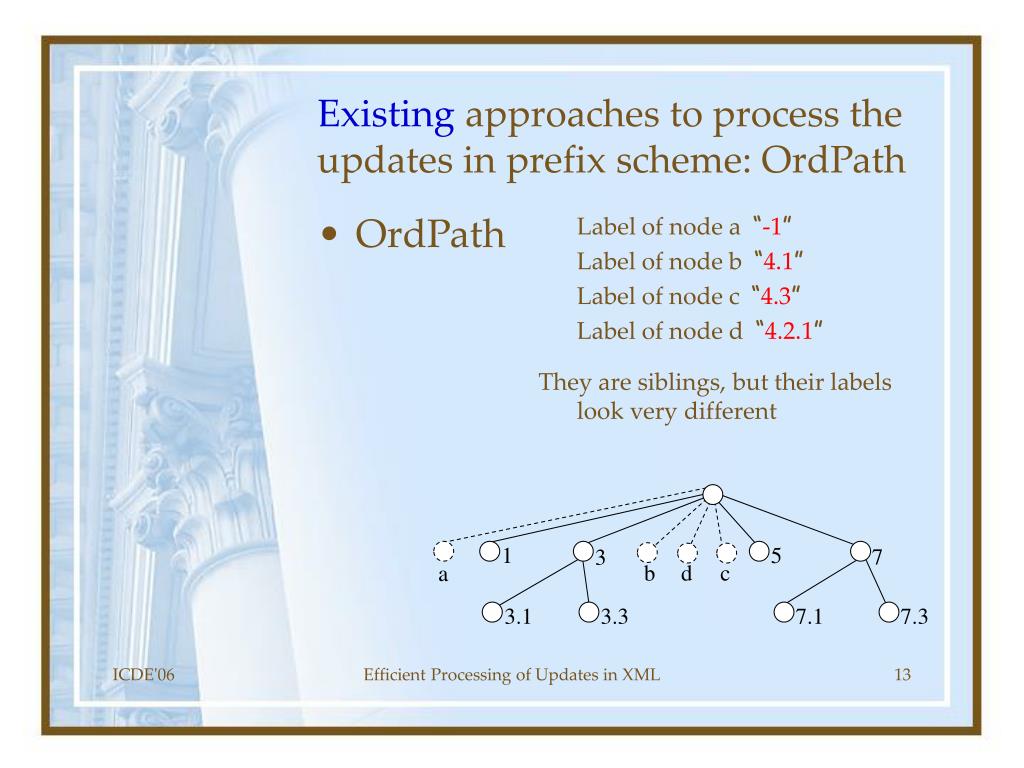 Existing approaches to process the updates in prefix scheme: OrdPath

• OrdPath

Label of node a "-1"
Label of node b "4.1"
Label of node c "4.3"
Label of node d "4.2.1"

They are siblings, but their labels look very different

a 1 3 b d c 5 7
3.1 3.3 7.1 7.3

ICDE'06 Efficient Processing of Updates in XML 13